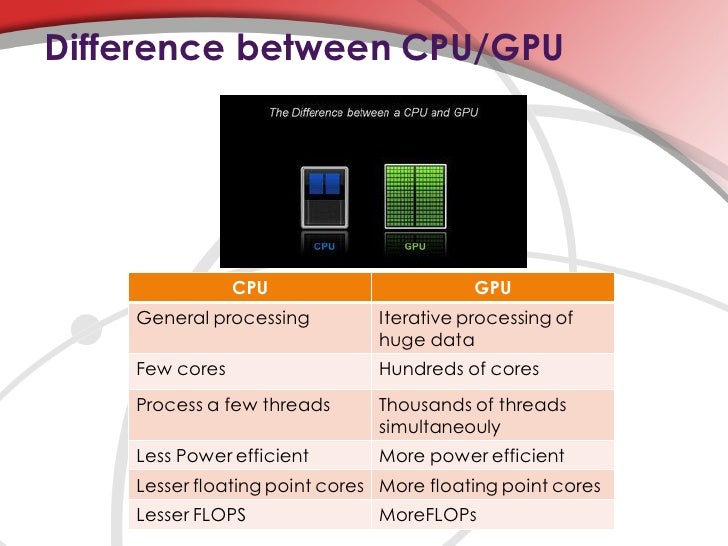 Difference between CPU/GPU

The Difference between a CPU and GPU

CPU

GPU

| CPU | GPU |
|---|---|
| General processing | Iterative processing of huge data |
| Few cores | Hundreds of cores |
| Process a few threads | Thousands of threads simultaneouly |
| Less Power efficient | More power efficient |
| Lesser floating point cores | More floating point cores |
| Lesser FLOPS | MoreFLOPs |